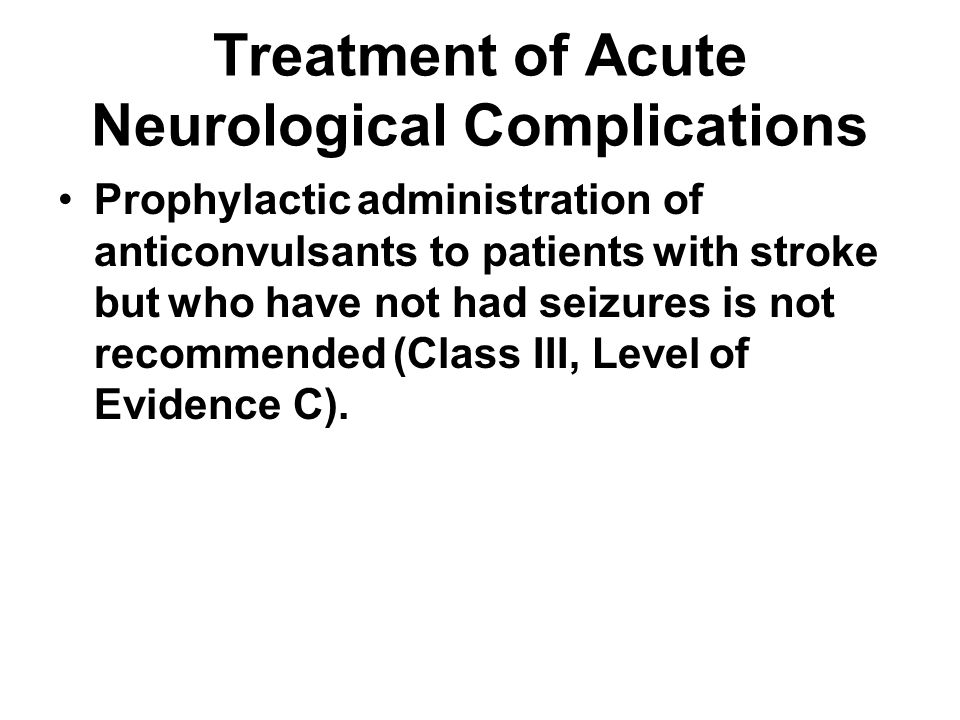 Treatment of Acute Neurological Complications

• Prophylactic administration of anticonvulsants to patients with stroke but who have not had seizures is not recommended (Class III, Level of Evidence C).